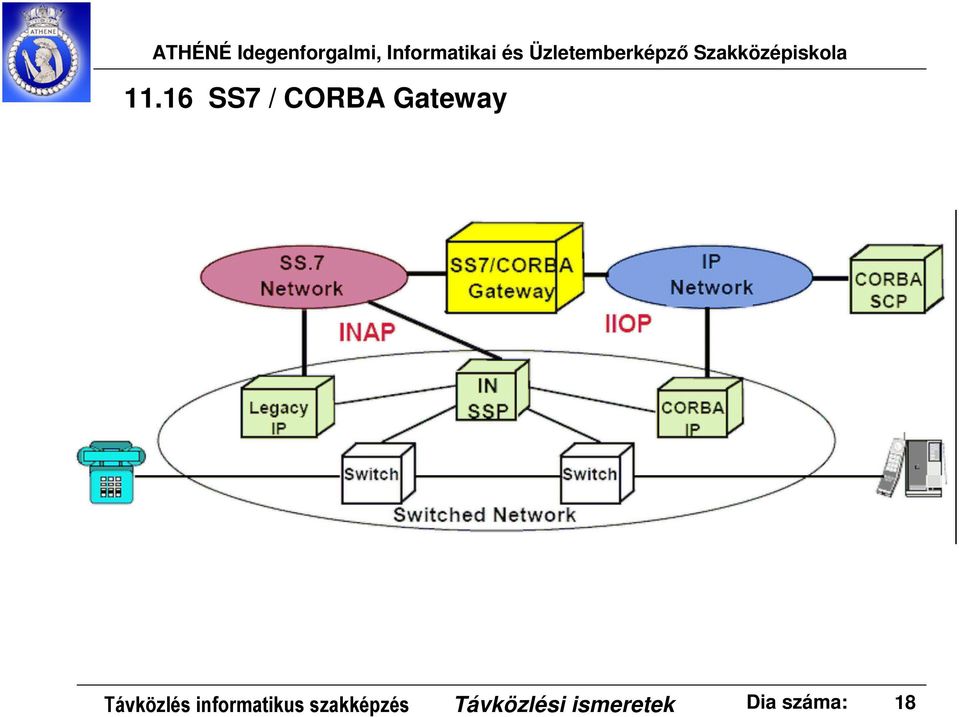 ATHENE

ATHÉNÉ Idegenforgalmi, Informatikai és Üzletemberképző Szakközépiskola

11.16 SS7 / CORBA Gateway

SS.7 Network

SS7/CORBA Gateway

IP Network

CORBA SCP

INAP

IIOP

Legacy IP

IN SSP

CORBA IP

Switch

Switch

Switched Network

Távközlés informatikus szakképzés

Távközlési ismeretek

Dia száma: 18